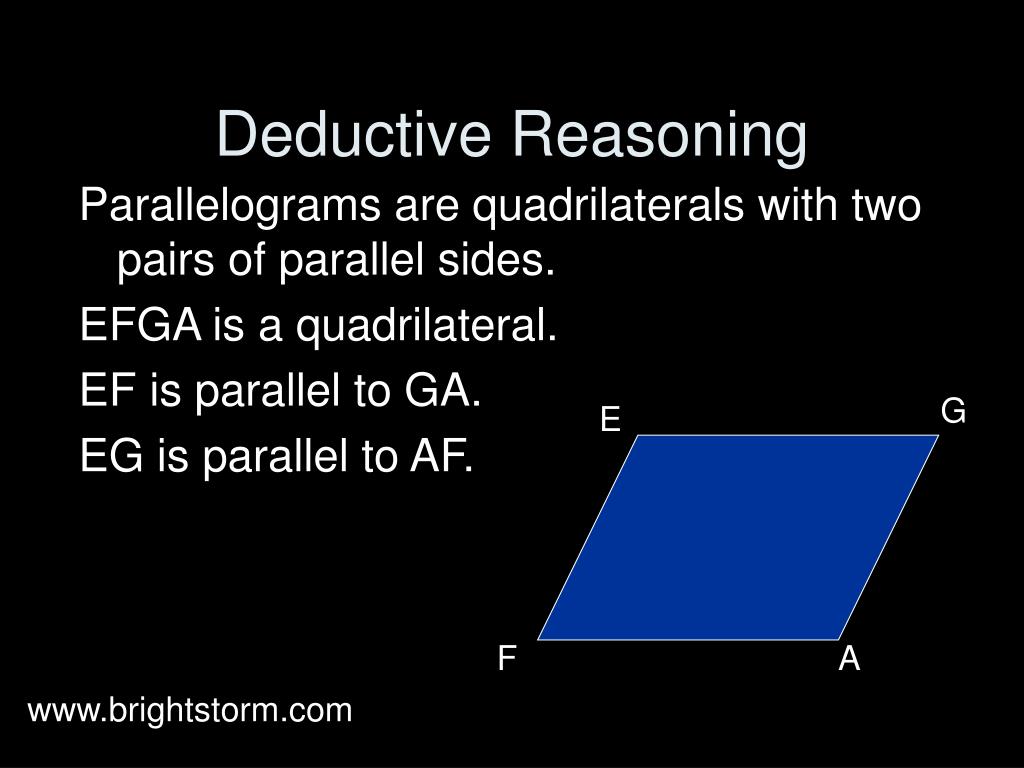 Deductive Reasoning

Parallelograms are quadrilaterals with two pairs of parallel sides.

EFGA is a quadrilateral.

EF is parallel to GA.

EG is parallel to AF.

E

G

F

A

www.brightstorm.com